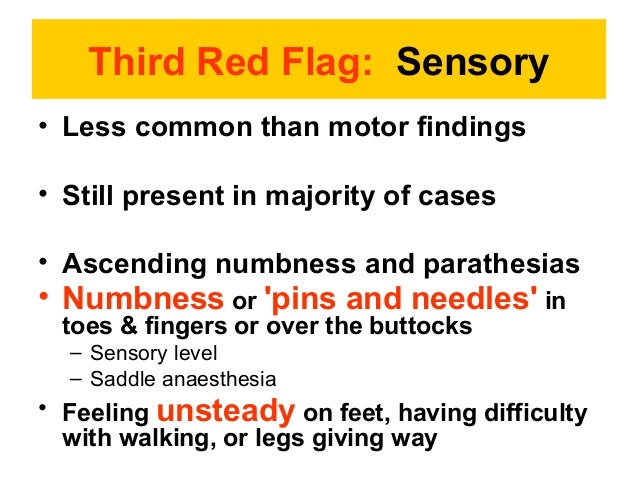 Third Red Flag: Sensory

• Less common than motor findings

• Still present in majority of cases

• Ascending numbness and parathesias
• Numbness or 'pins and needles' in toes & fingers or over the buttocks
– Sensory level
– Saddle anaesthesia
• Feeling unsteady on feet, having difficulty with walking, or legs giving way